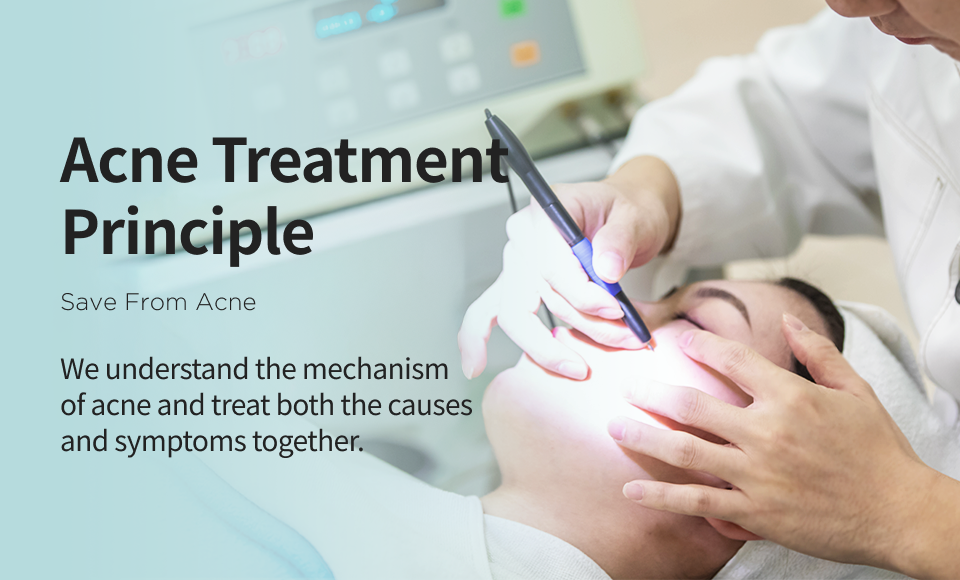 Acne Treatment Principle

Save From Acne

We understand the mechanism of acne and treat both the causes and symptoms together.